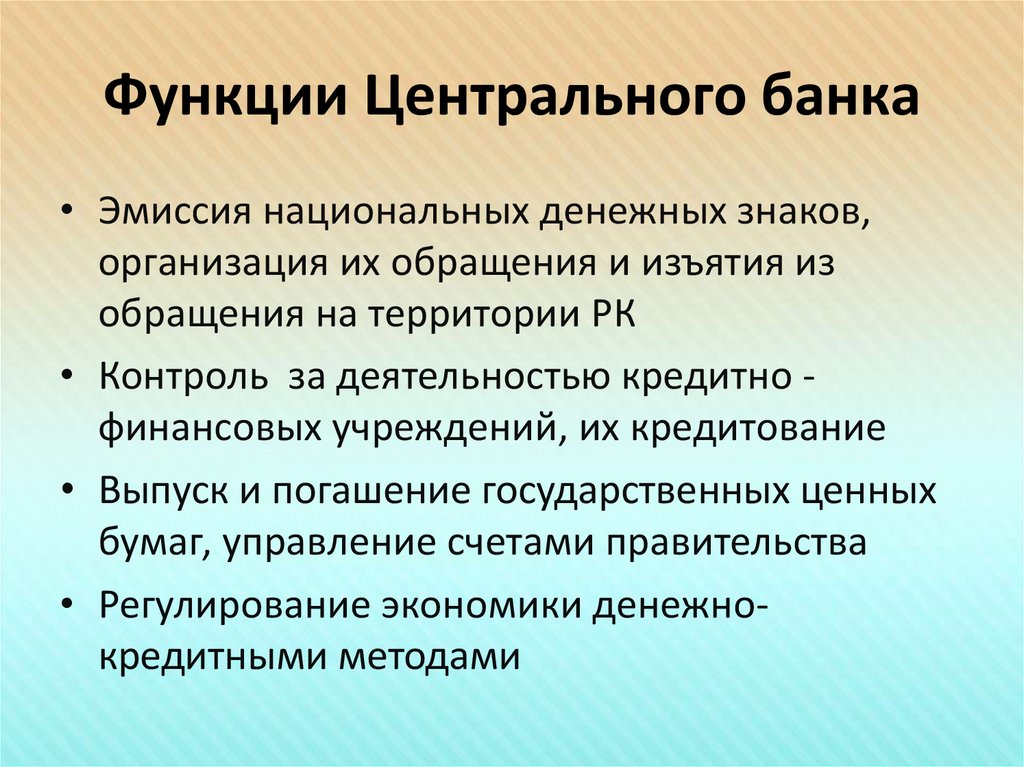 Функции Центрального банка

• Эмиссия национальных денежных знаков, организация их обращения и изъятия из обращения на территории РК

• Контроль за деятельностью кредитно - финансовых учреждений, их кредитование

• Выпуск и погашение государственных ценных бумаг, управление счетами правительства

• Регулирование экономики денежно-кредитными методами